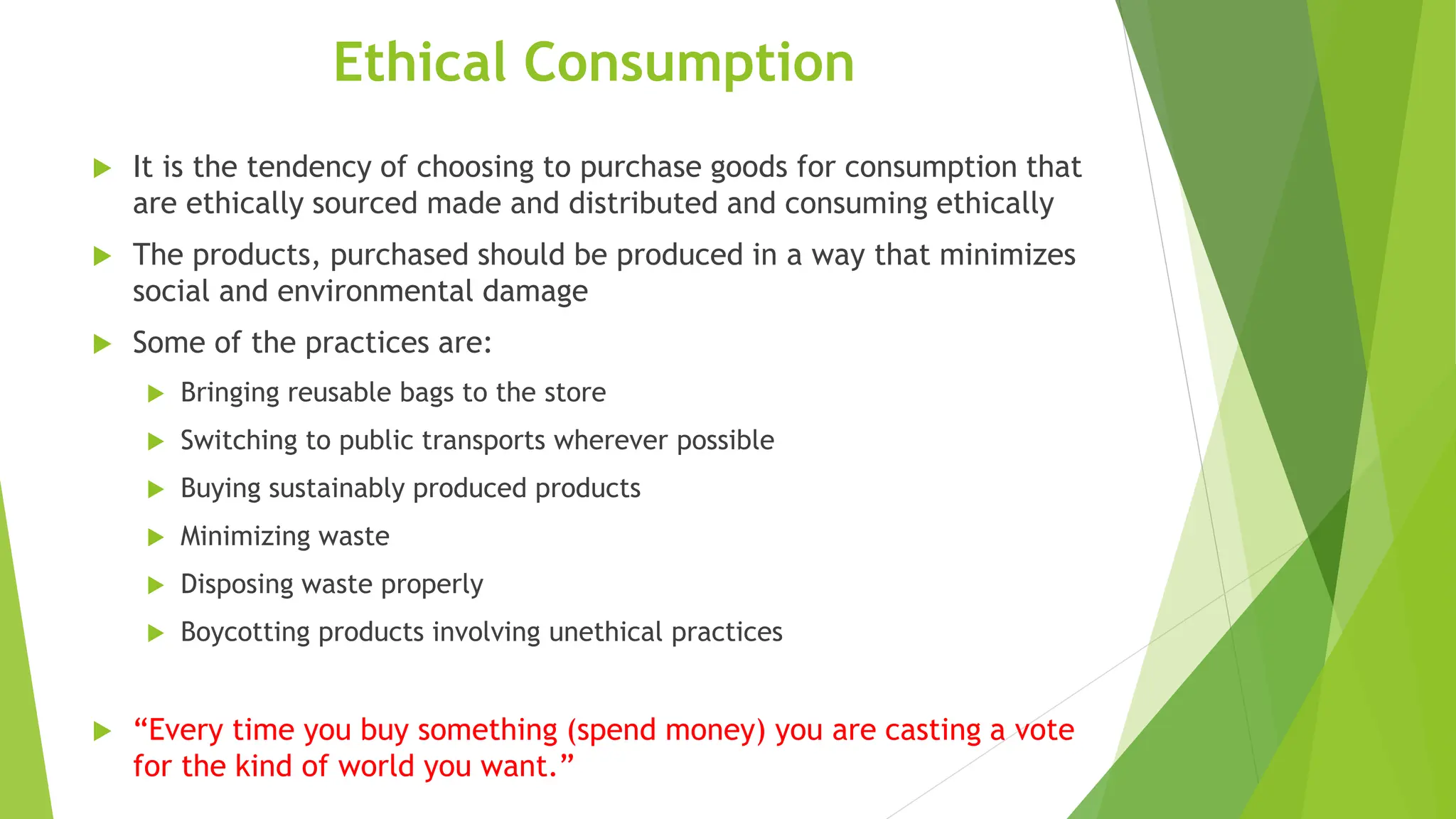 Ethical Consumption

It is the tendency of choosing to purchase goods for consumption that are ethically sourced made and distributed and consuming ethically

The products, purchased should be produced in a way that minimizes social and environmental damage

Some of the practices are:

Bringing reusable bags to the store

Switching to public transports wherever possible

Buying sustainably produced products

Minimizing waste

Disposing waste properly

Boycotting products involving unethical practices

“Every time you buy something (spend money) you are casting a vote for the kind of world you want.”